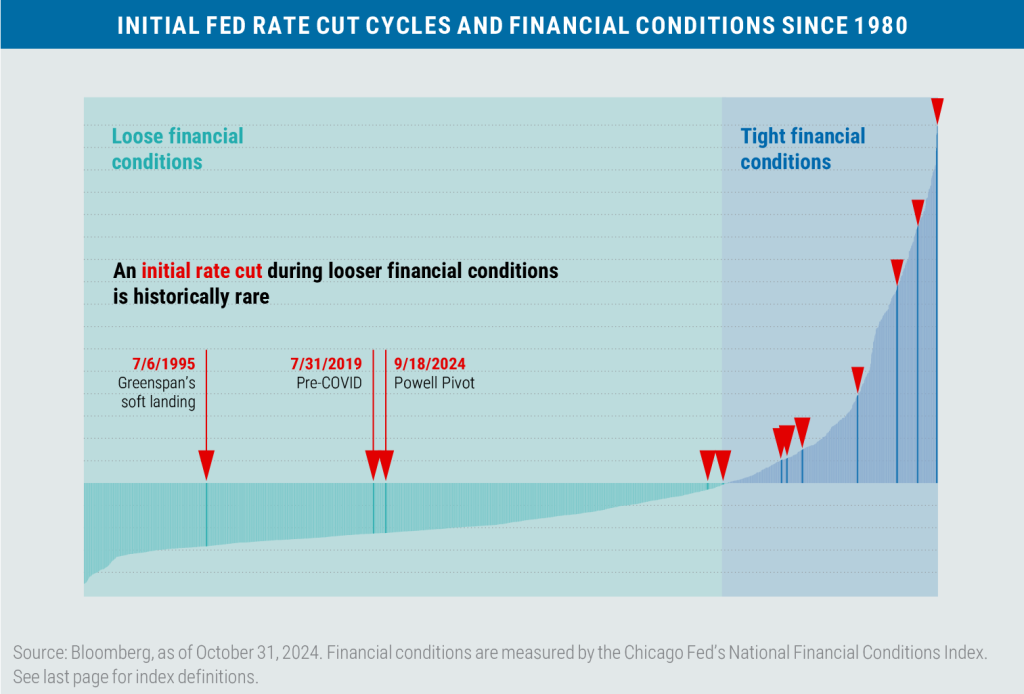 INITIAL FED RATE CUT CYCLES AND FINANCIAL CONDITIONS SINCE 1980

Loose financial conditions

Tight financial conditions

An initial rate cut during looser financial conditions is historically rare

7/6/1995
Greenspan's soft landing

7/31/2019
Pre-COVID

9/18/2024
Powell Pivot

Source: Bloomberg, as of October 31, 2024. Financial conditions are measured by the Chicago Fed's National Financial Conditions Index. See last page for index definitions.